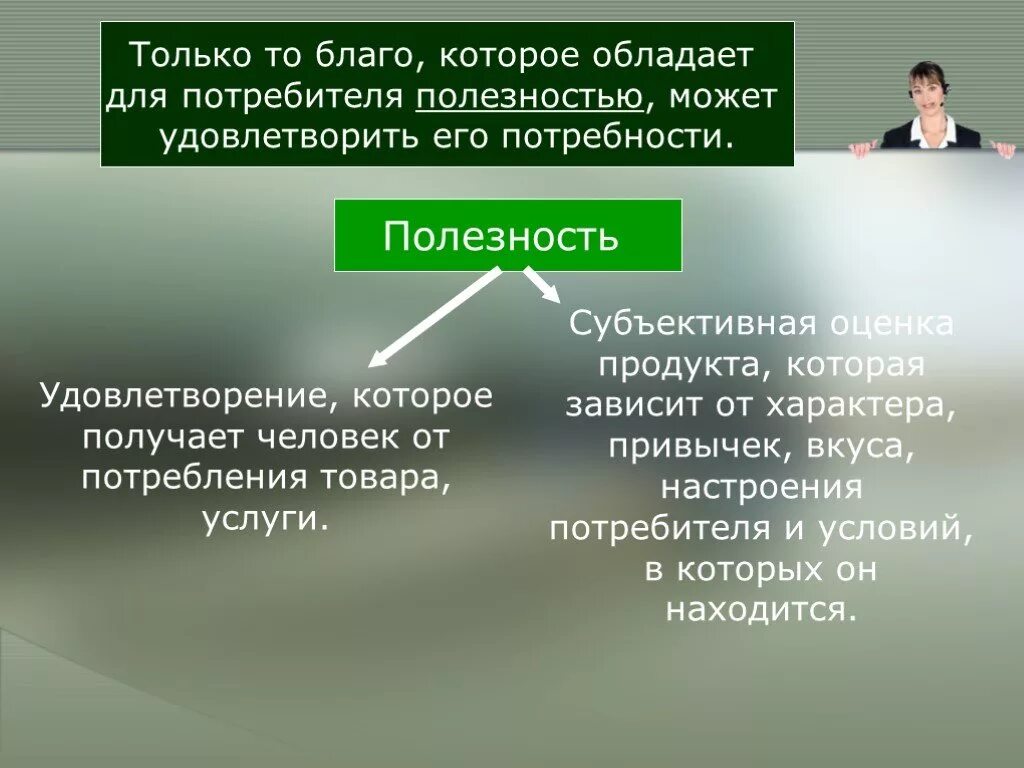 Только то благо, которое обладает для потребителя полезностью, может удовлетворить его потребности.

Полезность

Удовлетворение, которое получает человек от потребления товара, услуги.

Субъективная оценка продукта, которая зависит от характера, привычек, вкуса, настроения потребителя и условий, в которых он находится.